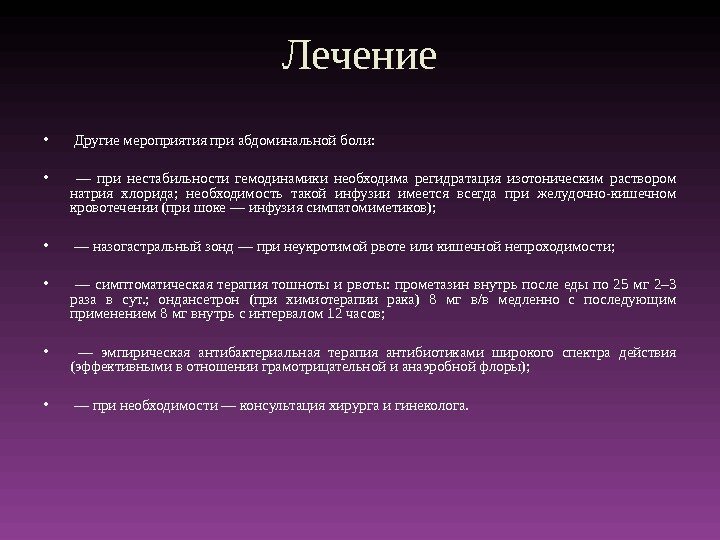 Лечение

• Другие мероприятия при абдоминальной боли:

• — при нестабильности гемодинамики необходима регидратация изотоническим раствором натрия хлорида; необходимость такой инфузии имеется всегда при желудочно-кишечном кровотечении (при шоке — инфузия симпатомиметиков);

• — назогастральный зонд — при неукротимой рвоте или кишечной непроходимости;

• — симптоматическая терапия тошноты и рвоты: прометазин внутрь после еды по 25 мг 2–3 раза в сут.; ондансетрон (при химиотерапии рака) 8 мг в/в медленно с последующим применением 8 мг внутрь с интервалом 12 часов;

• — эмпирическая антибактериальная терапия антибиотиками широкого спектра действия (эффективными в отношении грамотрицательной и анаэробной флоры);

• — при необходимости — консультация хирурга и гинеколога.